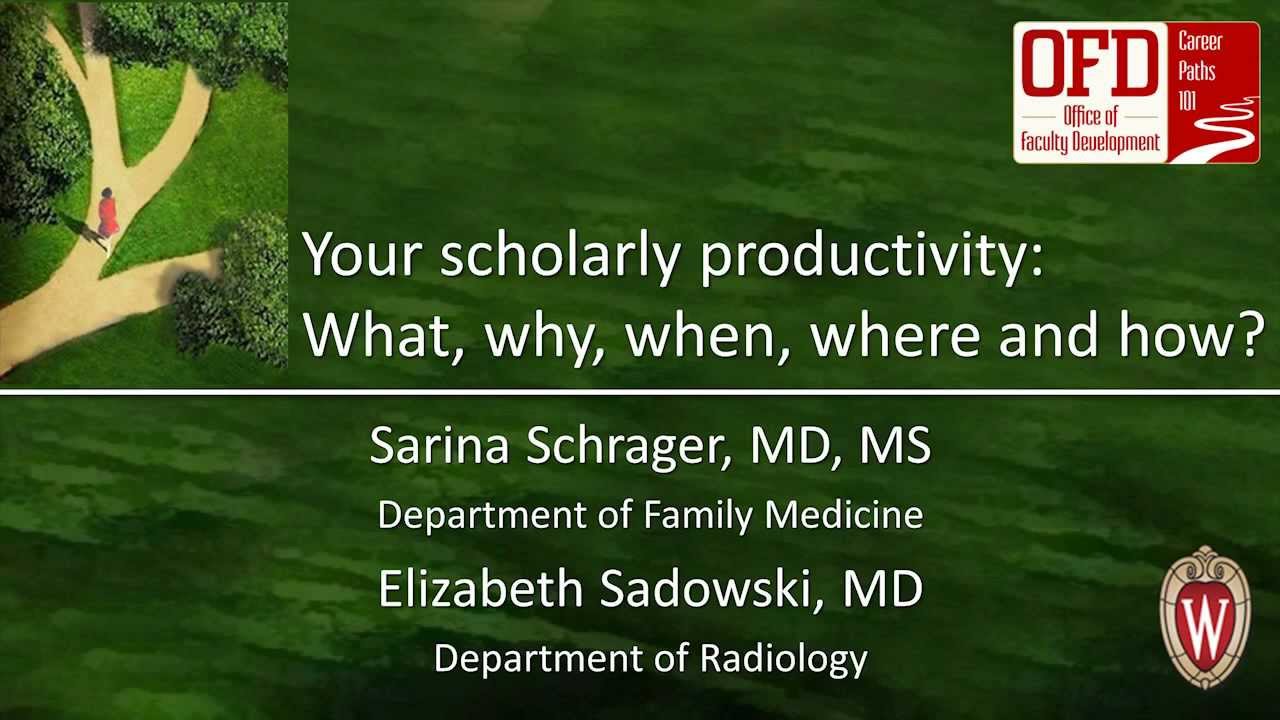 OFD
Office of Faculty Development
Career Paths 101

Your scholarly productivity: What, why, when, where and how?

Sarina Schrager, MD, MS
Department of Family Medicine
Elizabeth Sadowski, MD
Department of Radiology

W